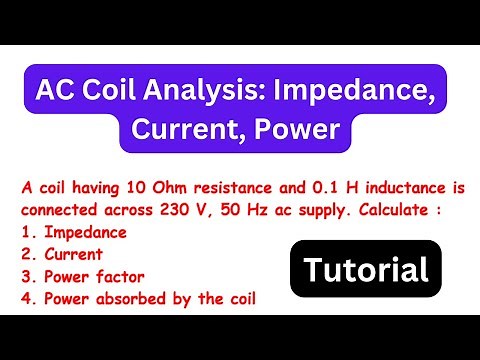 AC Coil Analysis: Impedance, Current, Power

A coil having 10 Ohm resistance and 0.1 H inductance is connected across 230 V, 50 Hz ac supply. Calculate :
1. Impedance
2. Current
3. Power factor
4. Power absorbed by the coil

Tutorial